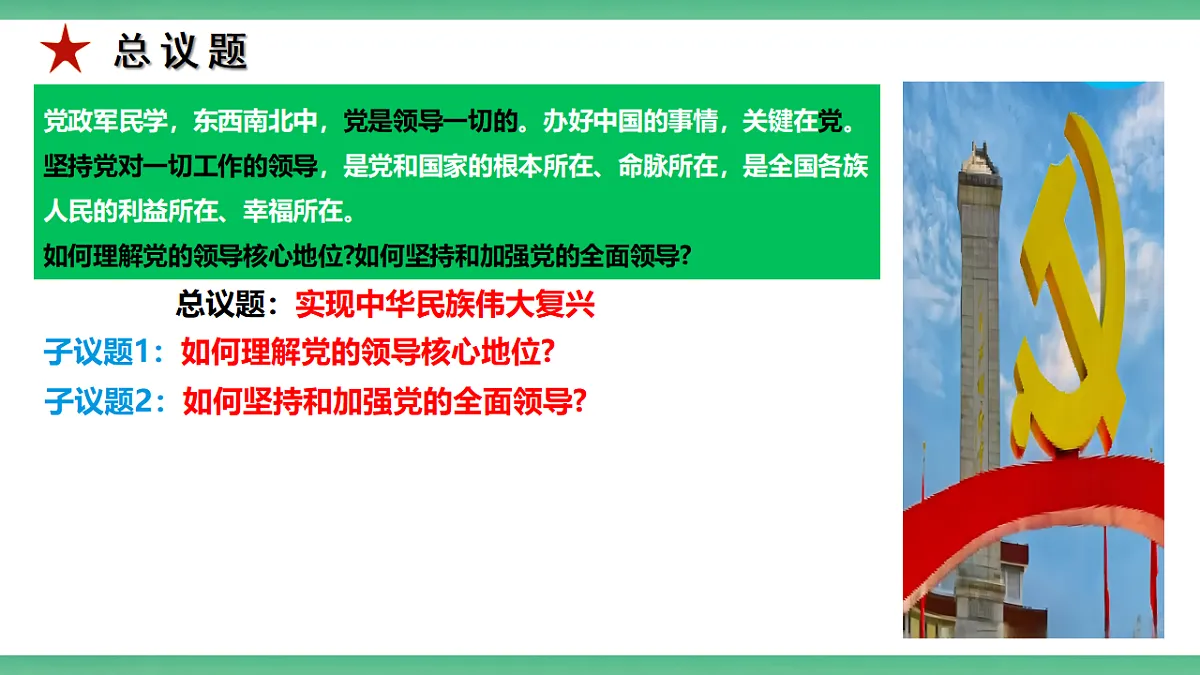 总议题

党政军民学，东西南北中，党是领导一切的。办好中国的事情，关键在党。坚持党对一切工作的领导，是党和国家的根本所在、命脉所在，是全国各族人民的利益所在、幸福所在。

如何理解党的领导核心地位?如何坚持和加强党的全面领导?

总议题：实现中华民族伟大复兴

子议题1：如何理解党的领导核心地位?

子议题2：如何坚持和加强党的全面领导?